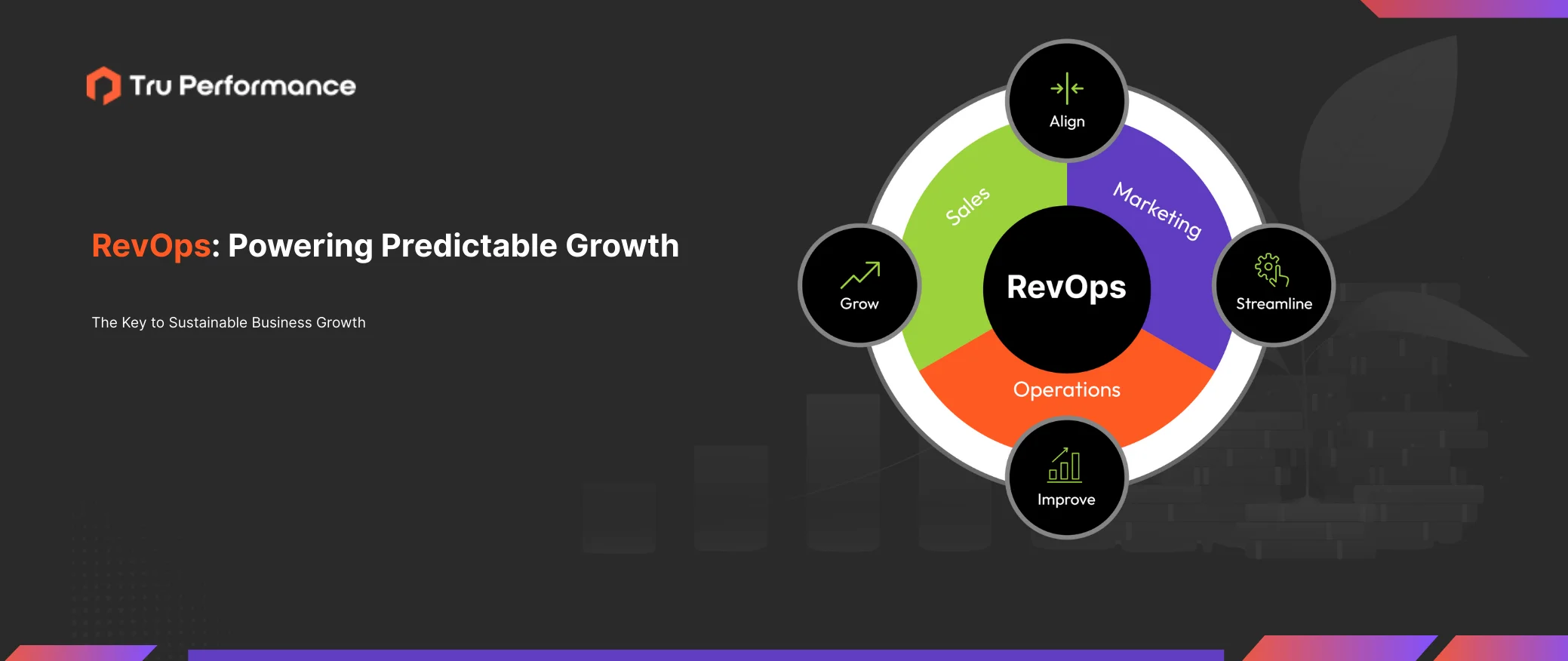 Tru Performance

RevOps: Powering Predictable Growth

The Key to Sustainable Business Growth

Align

Sales

Marketing

Grow

RevOps

Streamline

Operations

Improve